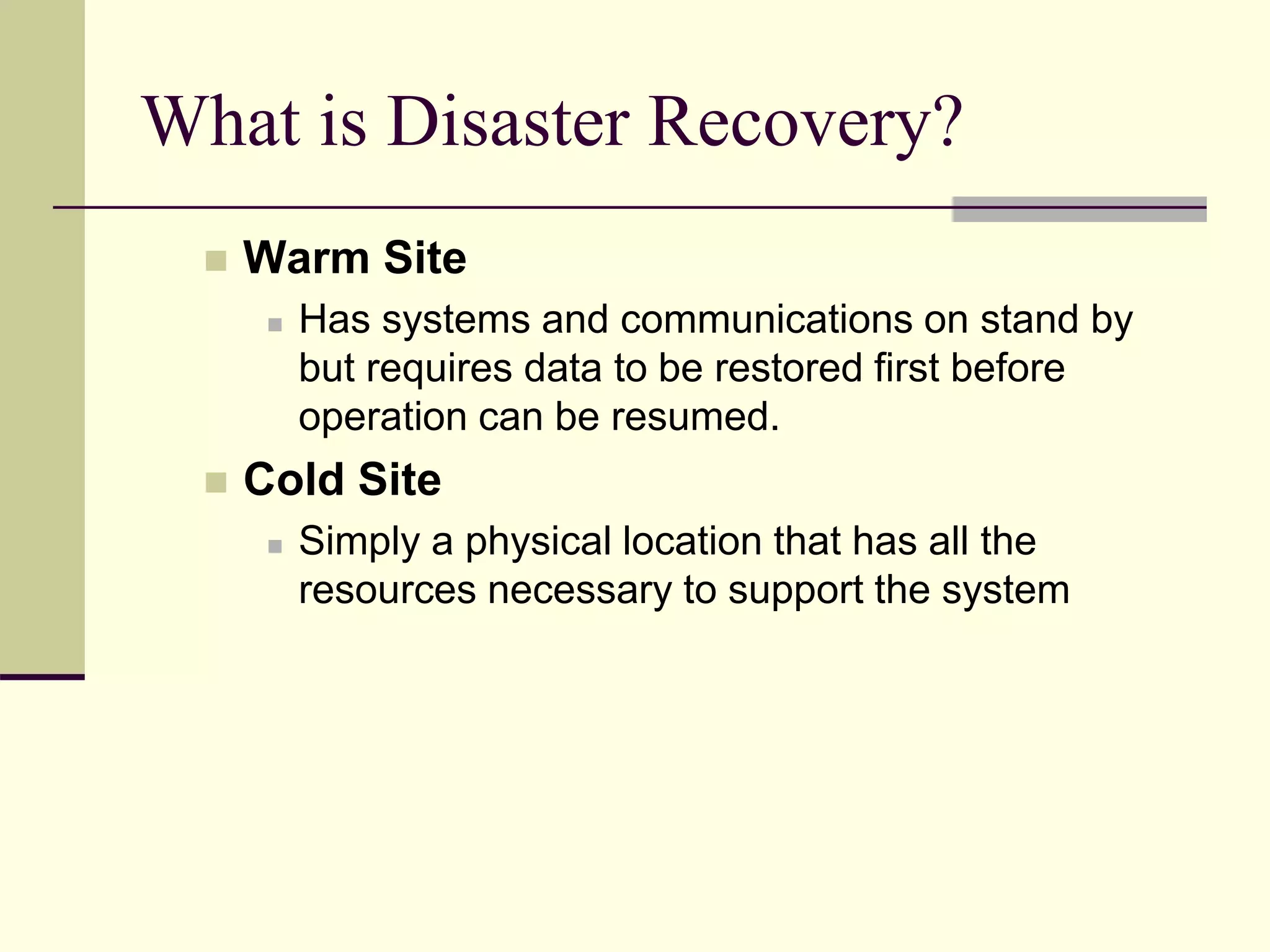 What is Disaster Recovery?

Warm Site

Has systems and communications on stand by but requires data to be restored first before operation can be resumed.

Cold Site

Simply a physical location that has all the resources necessary to support the system